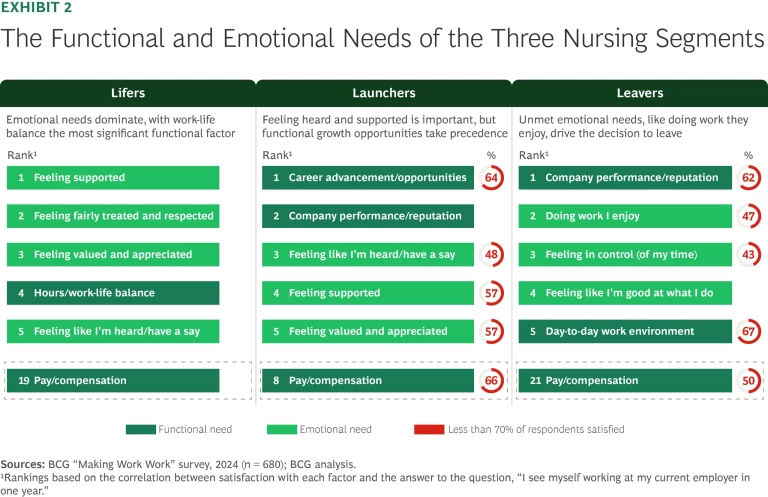 EXHIBIT 2

The Functional and Emotional Needs of the Three Nursing Segments

Lifers

Emotional needs dominate, with work-life balance the most significant functional factor

Rank¹

1 Feeling supported

2 Feeling fairly treated and respected

3 Feeling valued and appreciated

4 Hours/work-life balance

5 Feeling like I'm heard/have a say

19 Pay/compensation

Launchers

Feeling heard and supported is important, but functional growth opportunities take precedence

Rank¹ %

1 Career advancement/opportunities 64

2 Company performance/reputation

3 Feeling like I'm heard/have a say 48

4 Feeling supported 57

5 Feeling valued and appreciated 57

8 Pay/compensation 66

Leavers

Unmet emotional needs, like doing work they enjoy, drive the decision to leave

Rank¹ %

1 Company performance/reputation 62

2 Doing work I enjoy 47

3 Feeling in control (of my time) 43

4 Feeling like I'm good at what I do

5 Day-to-day work environment 67

21 Pay/compensation 50

Functional need Emotional need Less than 70% of respondents satisfied

Sources: BCG "Making Work Work" survey, 2024 (n = 680); BCG analysis.
¹Rankings based on the correlation between satisfaction with each factor and the answer to the question, "I see myself working at my current employer in one year."